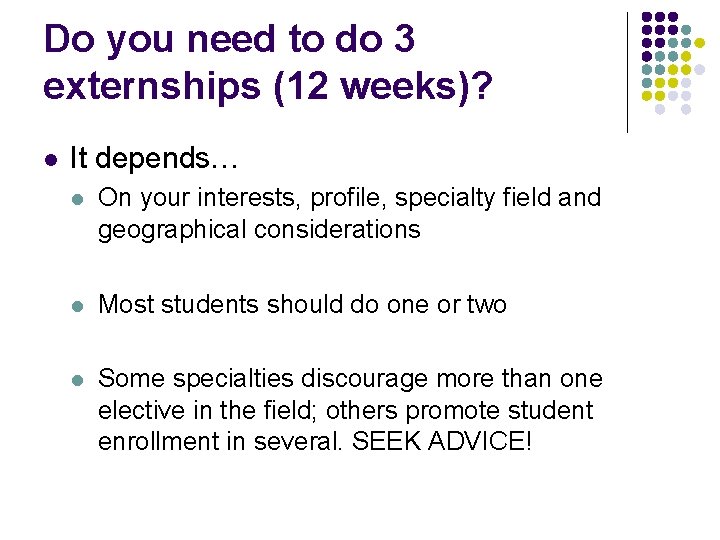 Do you need to do 3 externships (12 weeks)?

- It depends…
  - On your interests, profile, specialty field and geographical considerations

  - Most students should do one or two

  - Some specialties discourage more than one elective in the field; others promote student enrollment in several. SEEK ADVICE!